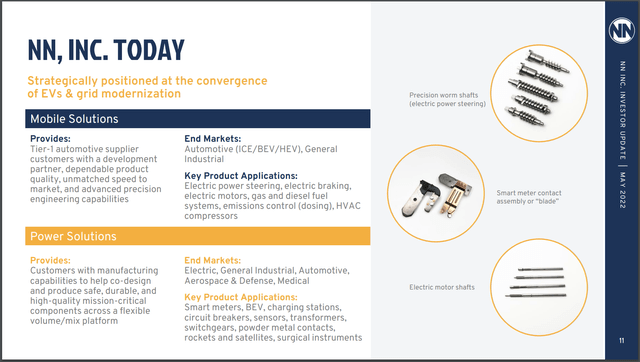 NN, INC. TODAY

Strategically positioned at the convergence of EVs & grid modernization

Mobile Solutions

Provides:
Tier-1 automotive supplier customers with a development partner, dependable product quality, unmatched speed to market, and advanced precision engineering capabilities

End Markets:
Automotive (ICE/BEV/HEV), General Industrial

Key Product Applications:
Electric power steering, electric braking, electric motors, gas and diesel fuel systems, emissions control (dosing), HVAC compressors

Power Solutions

Provides:
Customers with manufacturing capabilities to help co-design and produce safe, durable, and high-quality mission-critical components across a flexible volume/mix platform

End Markets:
Electric, General Industrial, Automotive, Aerospace & Defense, Medical

Key Product Applications:
Smart meters, BEV, charging stations, circuit breakers, sensors, transformers, switchgears, powder metal contacts, rockets and satellites, surgical instruments

Precision worm shafts (electric power steering)

Smart meter contact assembly or "blade"

Electric motor shafts

NN

NN INC. INVESTOR UPDATE | MAY 2022

11